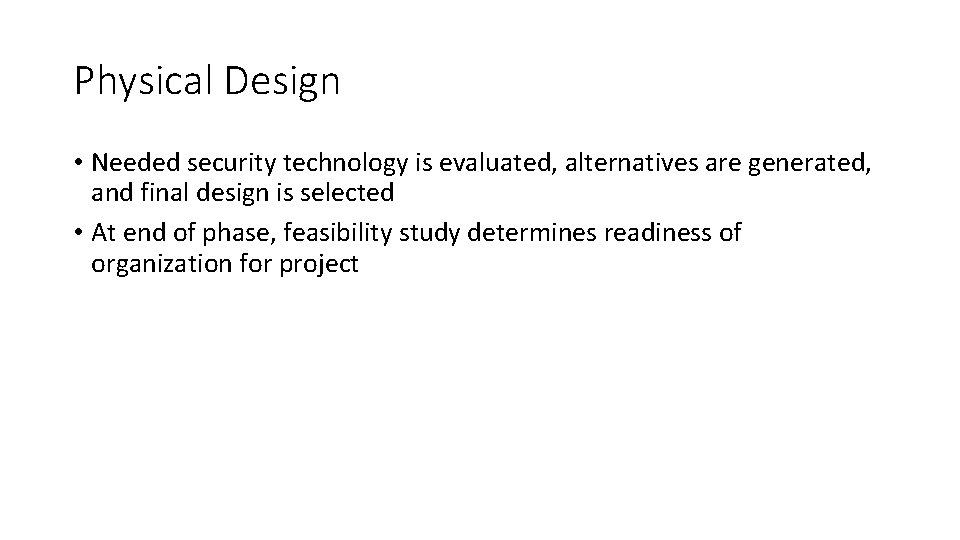 Physical Design

• Needed security technology is evaluated, alternatives are generated, and final design is selected
• At end of phase, feasibility study determines readiness of organization for project